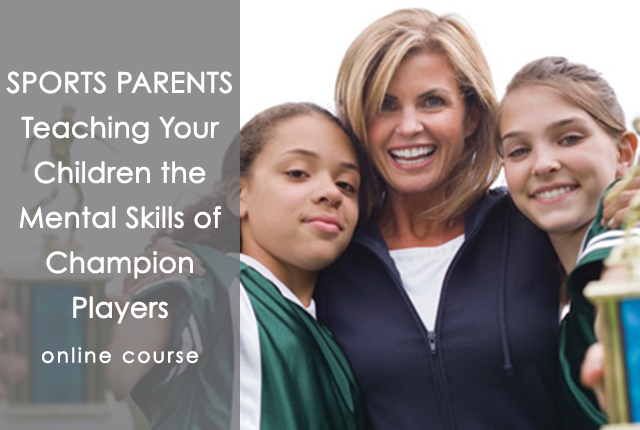 SPORTS PARENTS
Teaching Your Children the Mental Skills of Champion Players
online course